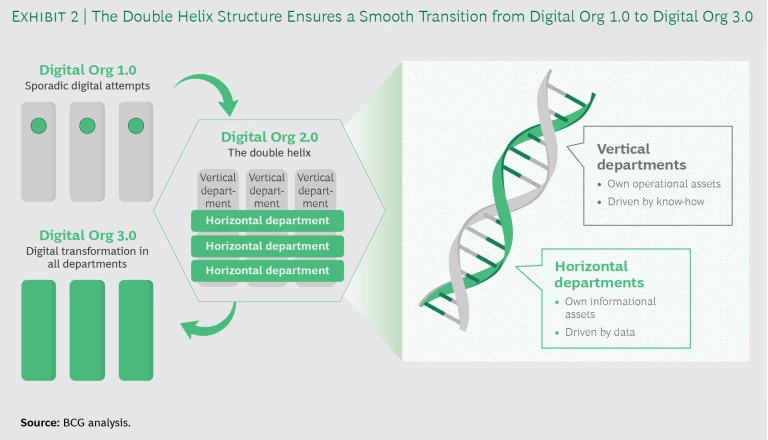 EXHIBIT 2 | The Double Helix Structure Ensures a Smooth Transition from Digital Org 1.0 to Digital Org 3.0

Digital Org 1.0
Sporadic digital attempts

Digital Org 2.0
The double helix

Vertical department

Vertical department

Vertical department

Horizontal department

Horizontal department

Horizontal department

Digital Org 3.0
Digital transformation in all departments

Vertical departments
• Own operational assets
• Driven by know-how

Horizontal departments
• Own informational assets
• Driven by data

Source: BCG analysis.